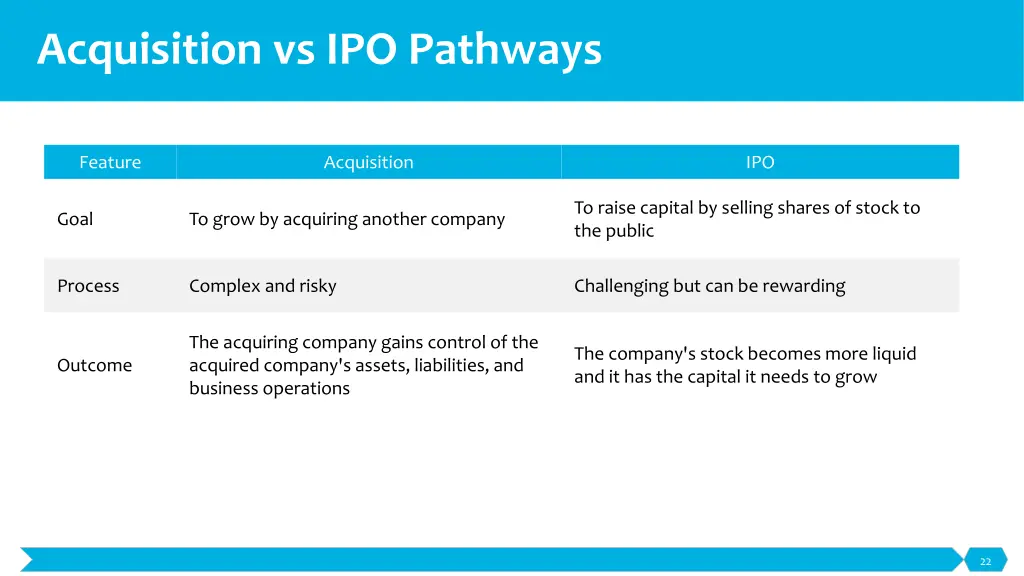 Acquisition vs IPO Pathways

| Feature | Acquisition | IPO |
|---|---|---|
| Goal | To grow by acquiring another company | To raise capital by selling shares of stock to the public |
| Process | Complex and risky | Challenging but can be rewarding |
| Outcome | The acquiring company gains control of the acquired company's assets, liabilities, and business operations | The company's stock becomes more liquid and it has the capital it needs to grow |

22